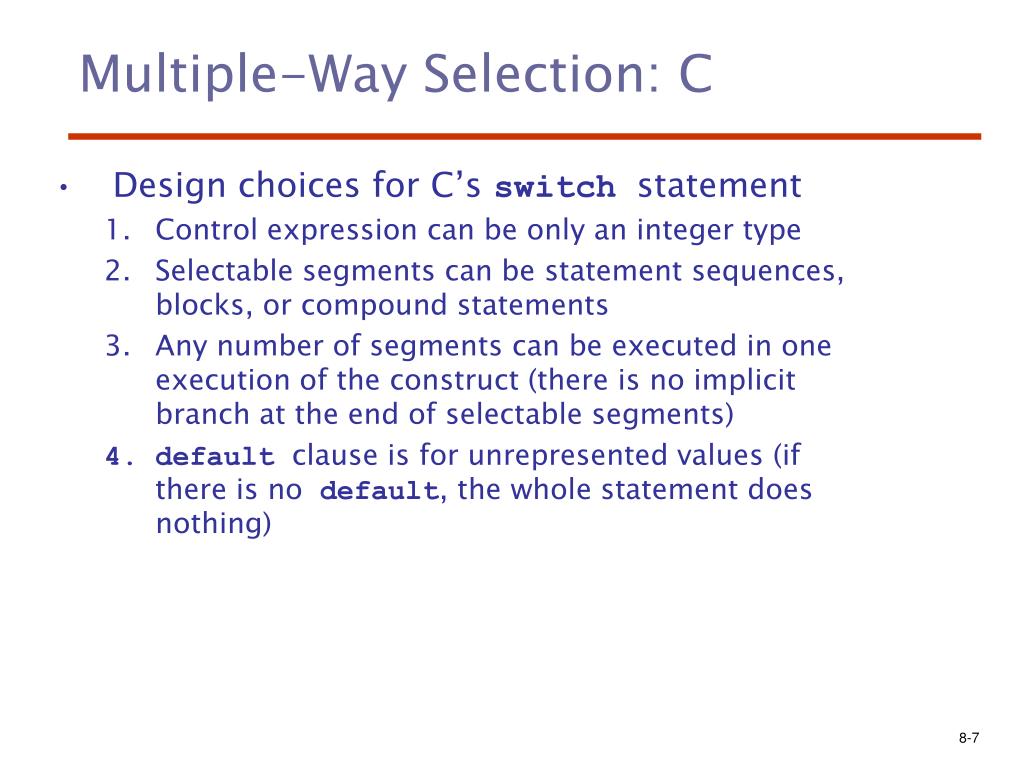 Multiple-Way Selection: C

• Design choices for C's switch statement

1. Control expression can be only an integer type
2. Selectable segments can be statement sequences, blocks, or compound statements
3. Any number of segments can be executed in one execution of the construct (there is no implicit branch at the end of selectable segments)
4. default clause is for unrepresented values (if there is no default, the whole statement does nothing)

8-7